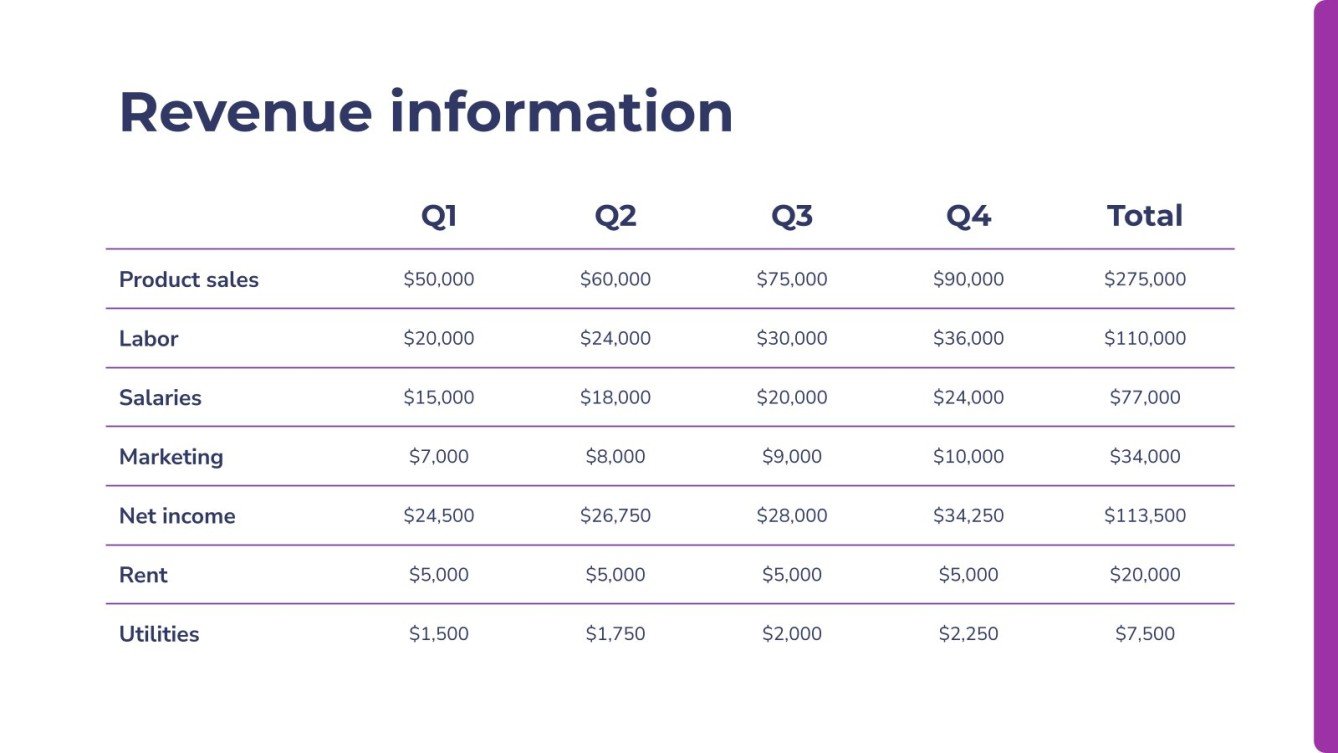 Revenue information

| | Q1 | Q2 | Q3 | Q4 | Total |
|---|---|---|---|---|---|
| Product sales | \$50,000 | \$60,000 | \$75,000 | \$90,000 | \$275,000 |
| Labor | \$20,000 | \$24,000 | \$30,000 | \$36,000 | \$110,000 |
| Salaries | \$15,000 | \$18,000 | \$20,000 | \$24,000 | \$77,000 |
| Marketing | \$7,000 | \$8,000 | \$9,000 | \$10,000 | \$34,000 |
| Net income | \$24,500 | \$26,750 | \$28,000 | \$34,250 | \$113,500 |
| Rent | \$5,000 | \$5,000 | \$5,000 | \$5,000 | \$20,000 |
| Utilities | \$1,500 | \$1,750 | \$2,000 | \$2,250 | \$7,500 |